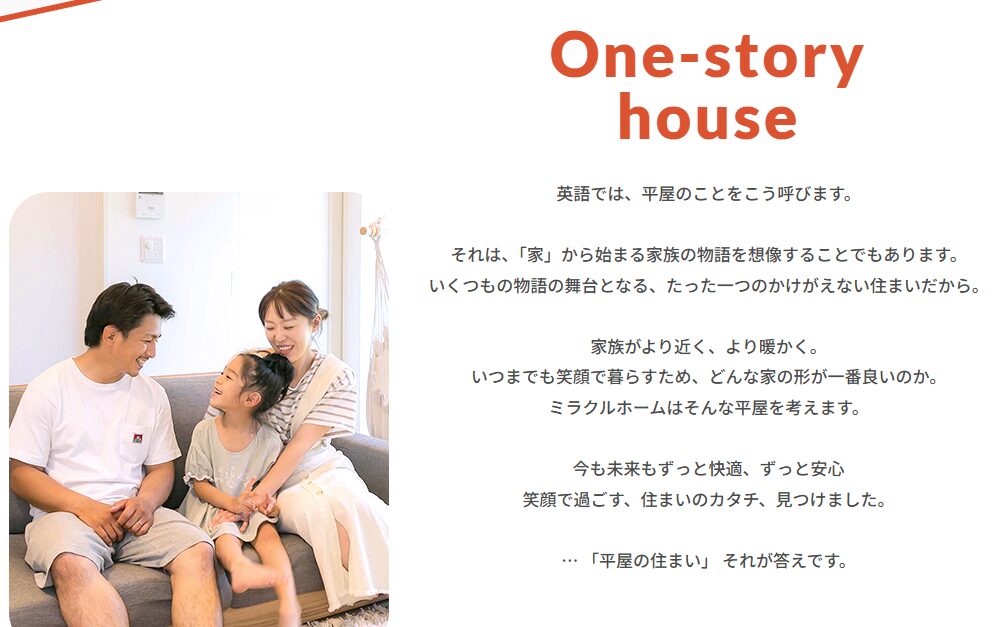 One-story house

英語では、平屋のことをこう呼びます。

それは、「家」から始まる家族の物語を想像することでもあります。
いくつもの物語の舞台となる、たった一つのかけがえない住まいだから。

家族がより近く、より暖かく。
いつまでも笑顔で暮らすため、どんな家の形が一番良いのか。
ミラクルホームはそんな平屋を考えます。

今も未来もずっと快適、ずっと安心
笑顔で過ごす、住まいのカタチ、見つけました。

… 「平屋の住まい」 それが答えです。